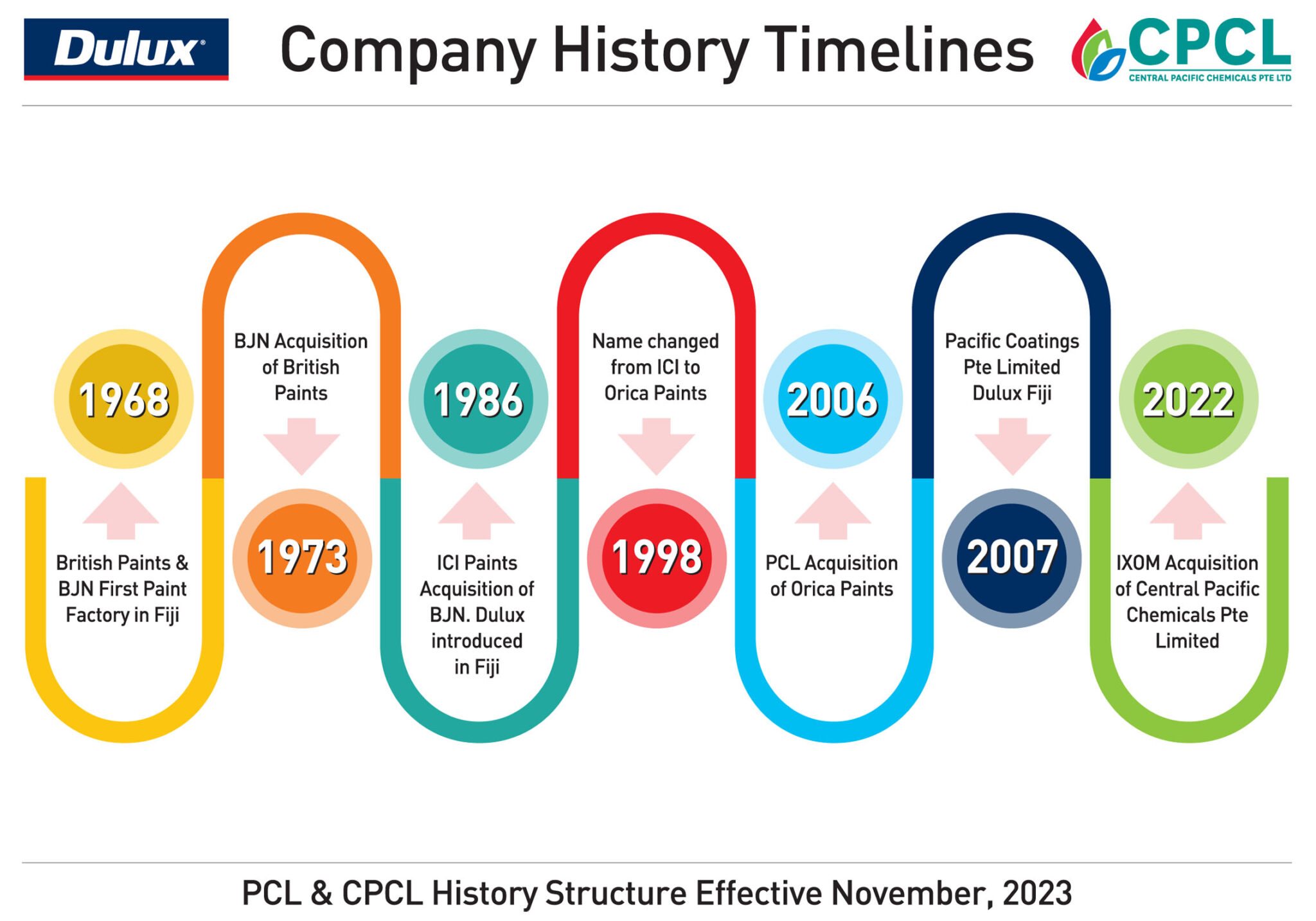 Dulux®

Company History Timelines

CPCL
CENTRAL PACIFIC CHEMICALS PTE LTD

1968
British Paints & BJN First Paint Factory in Fiji

BJN Acquisition of British Paints
1973

1986
ICI Paints Acquisition of BJN. Dulux introduced in Fiji

Name changed from ICI to Orica Paints
1998

2006
PCL Acquisition of Orica Paints

Pacific Coatings Pte Limited Dulux Fiji
2007

2022
IXOM Acquisition of Central Pacific Chemicals Pte Limited

PCL & CPCL History Structure Effective November, 2023